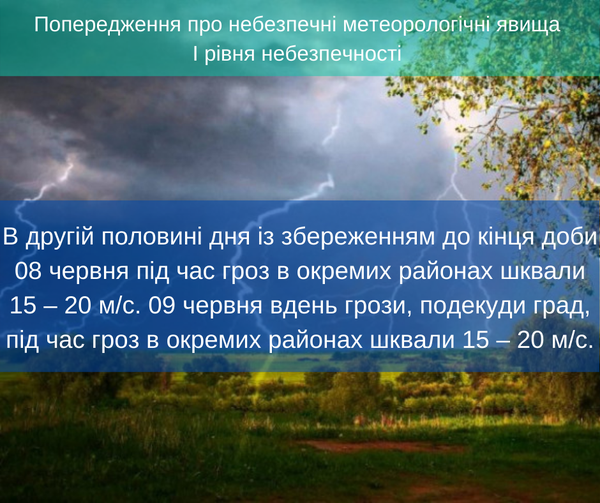 Попередження про небезпечні метеорологічні явища
I рівня небезпечності

В другій половині дня із збереженням до кінця доби 08 червня під час гроз в окремих районах шквали 15 – 20 м/с. 09 червня вдень грози, подекуди град, під час гроз в окремих районах шквали 15 – 20 м/с.